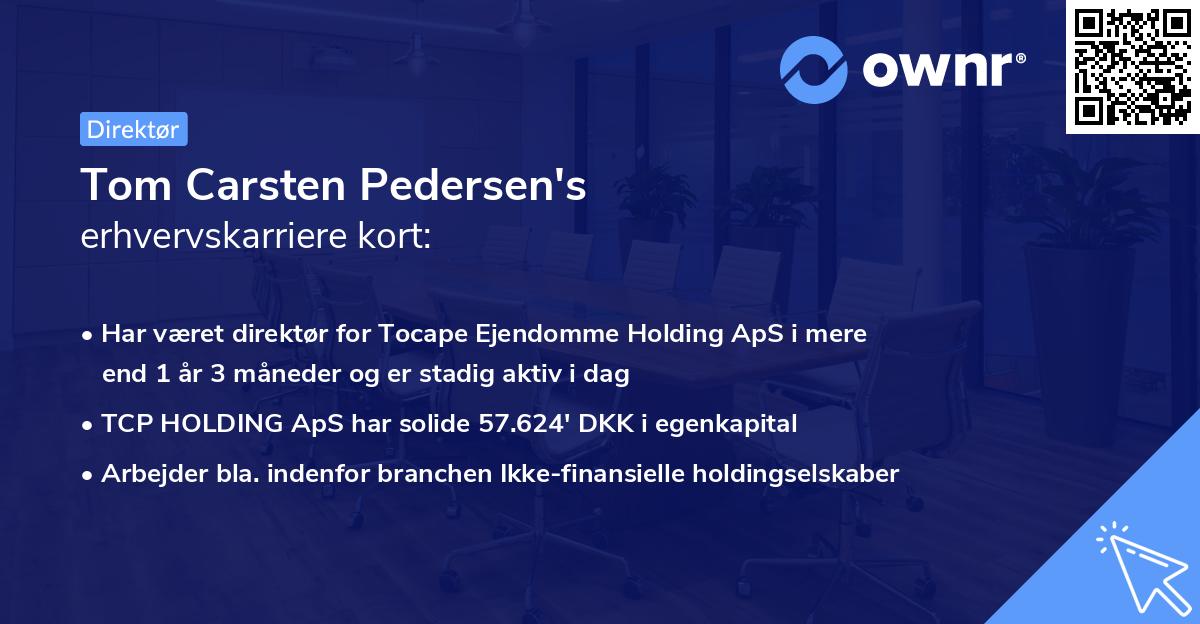 ownr®

Direktør

Tom Carsten Pedersen's
erhvervskarriere kort:

• Har været direktør for Tocape Ejendomme Holding ApS i mere end 1 år 3 måneder og er stadig aktiv i dag
• TCP HOLDING ApS har solide 57.624' DKK i egenkapital
• Arbejder bla. indenfor branchen Ikke-finansielle holdingselskaber